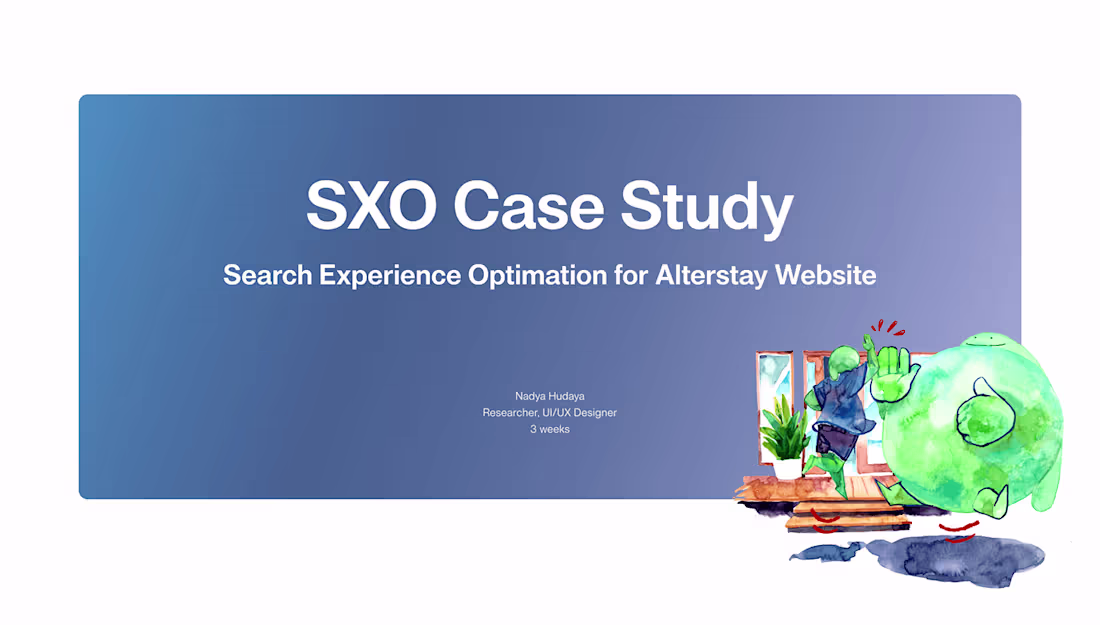 SXO Case Study

Search Experience Optimation for Alterstay Website

Nadya Hudaya
Researcher, UI/UX Designer
3 weeks